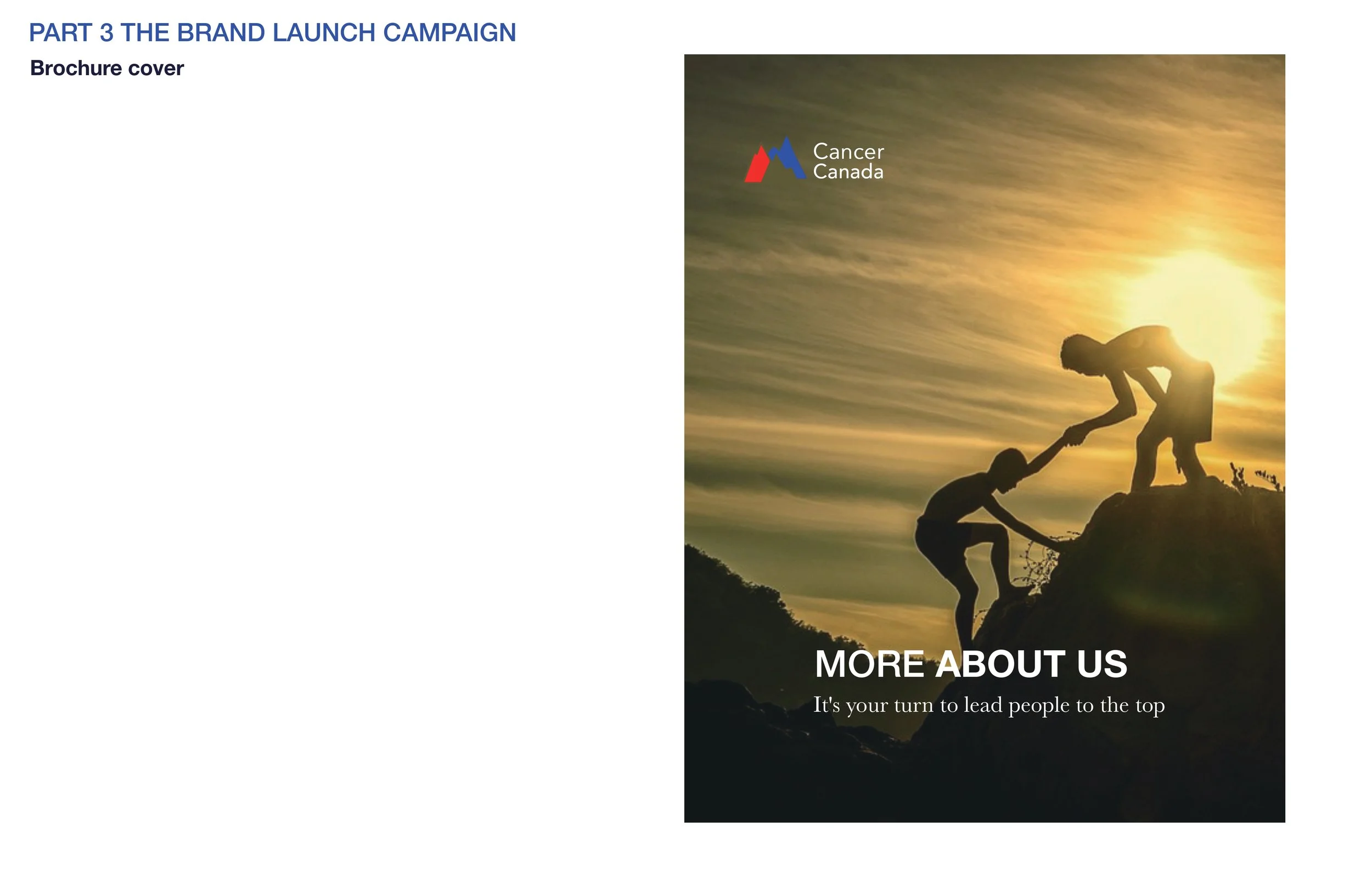 PART 3 THE BRAND LAUNCH CAMPAIGN
Brochure cover

Cancer
Canada

MORE ABOUT US
It's your turn to lead people to the top